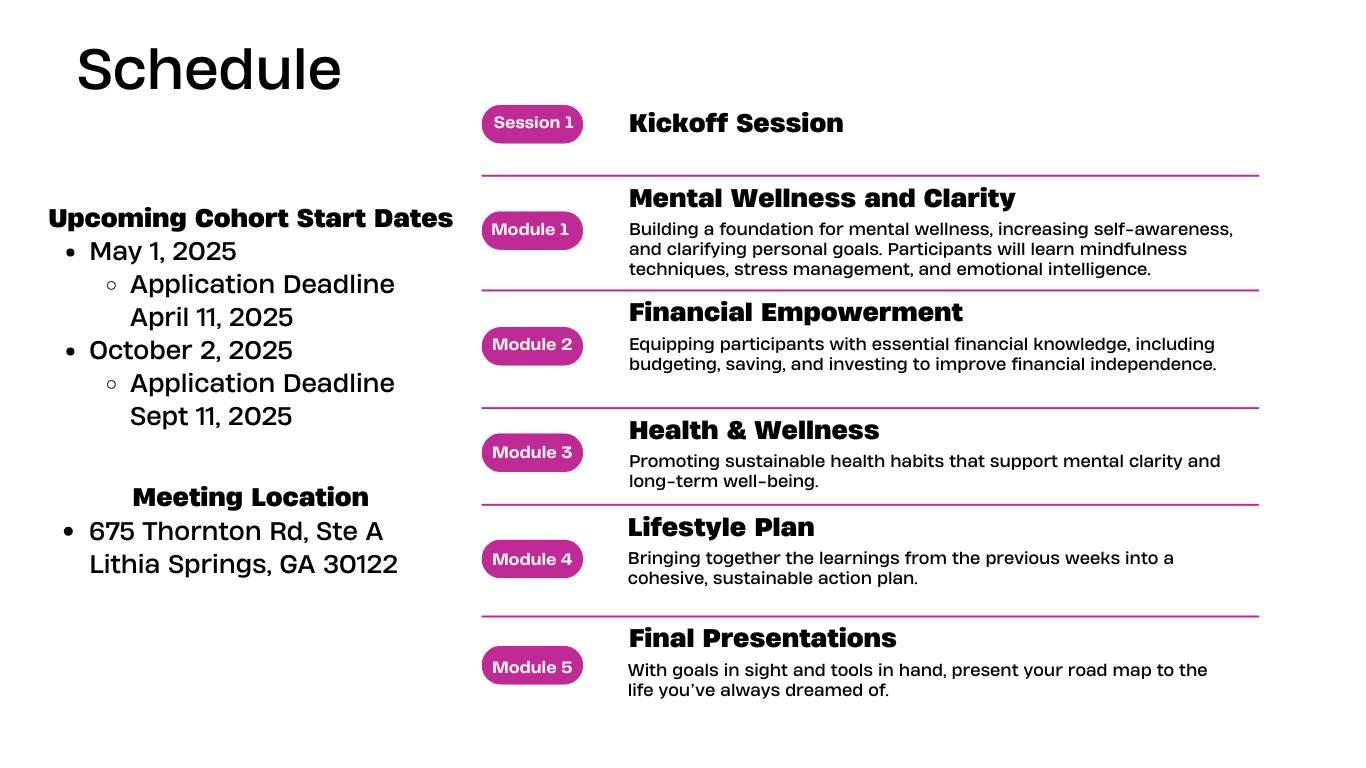 Schedule

Upcoming Cohort Start Dates
- May 1, 2025
  - Application Deadline April 11, 2025
- October 2, 2025
  - Application Deadline Sept 11, 2025

Meeting Location
- 675 Thornton Rd, Ste A Lithia Springs, GA 30122

Session 1
Kickoff Session

Module 1
Mental Wellness and Clarity
Building a foundation for mental wellness, increasing self-awareness, and clarifying personal goals. Participants will learn mindfulness techniques, stress management, and emotional intelligence.

Module 2
Financial Empowerment
Equipping participants with essential financial knowledge, including budgeting, saving, and investing to improve financial independence.

Module 3
Health & Wellness
Promoting sustainable health habits that support mental clarity and long-term well-being.

Module 4
Lifestyle Plan
Bringing together the learnings from the previous weeks into a cohesive, sustainable action plan.

Module 5
Final Presentations
With goals in sight and tools in hand, present your road map to the life you've always dreamed of.